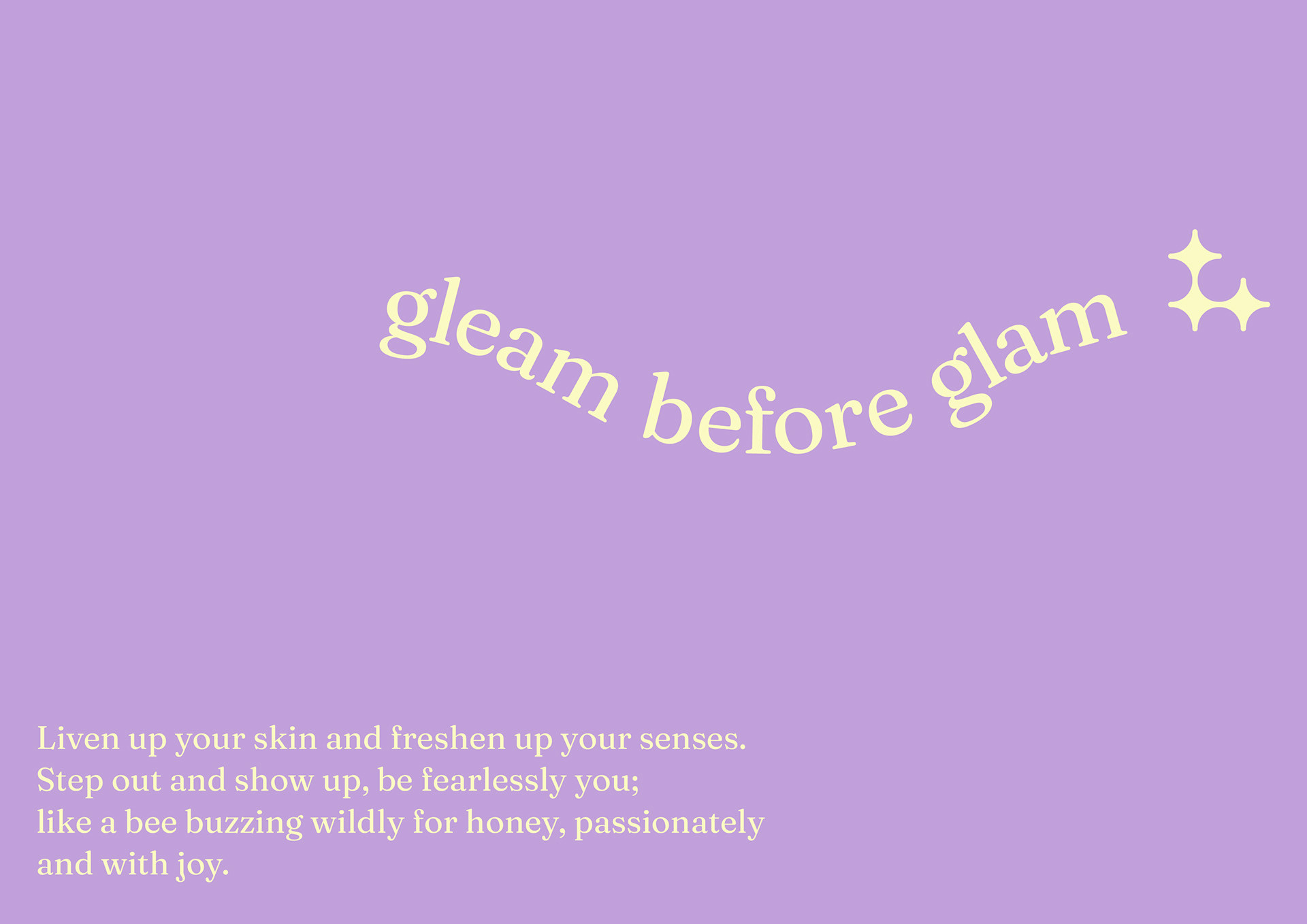 gleam before glam

Liven up your skin and freshen up your senses.
Step out and show up, be fearlessly you;
like a bee buzzing wildly for honey, passionately
and with joy.